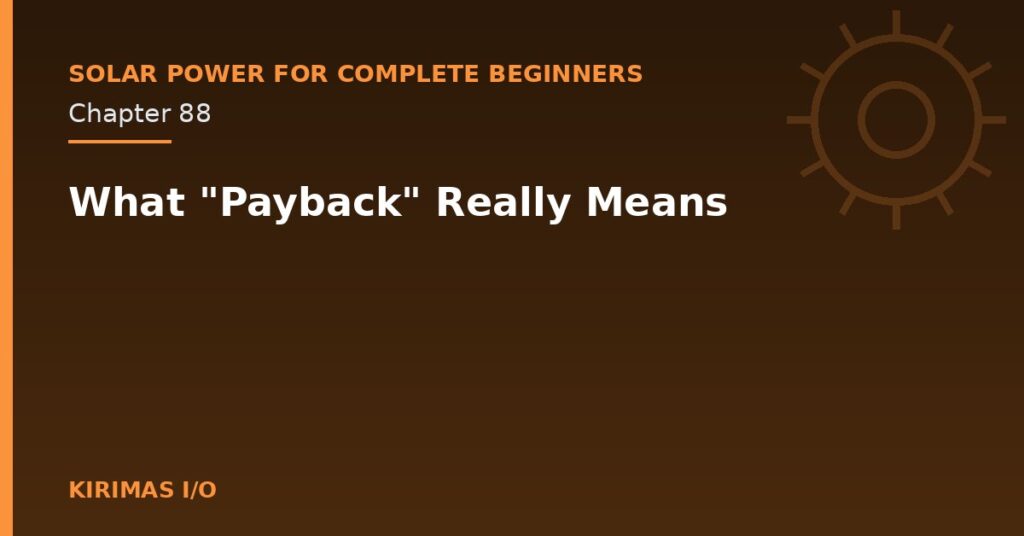 SOLAR POWER FOR COMPLETE BEGINNERS
Chapter 88

What "Payback" Really Means

KIRIMAS I/O